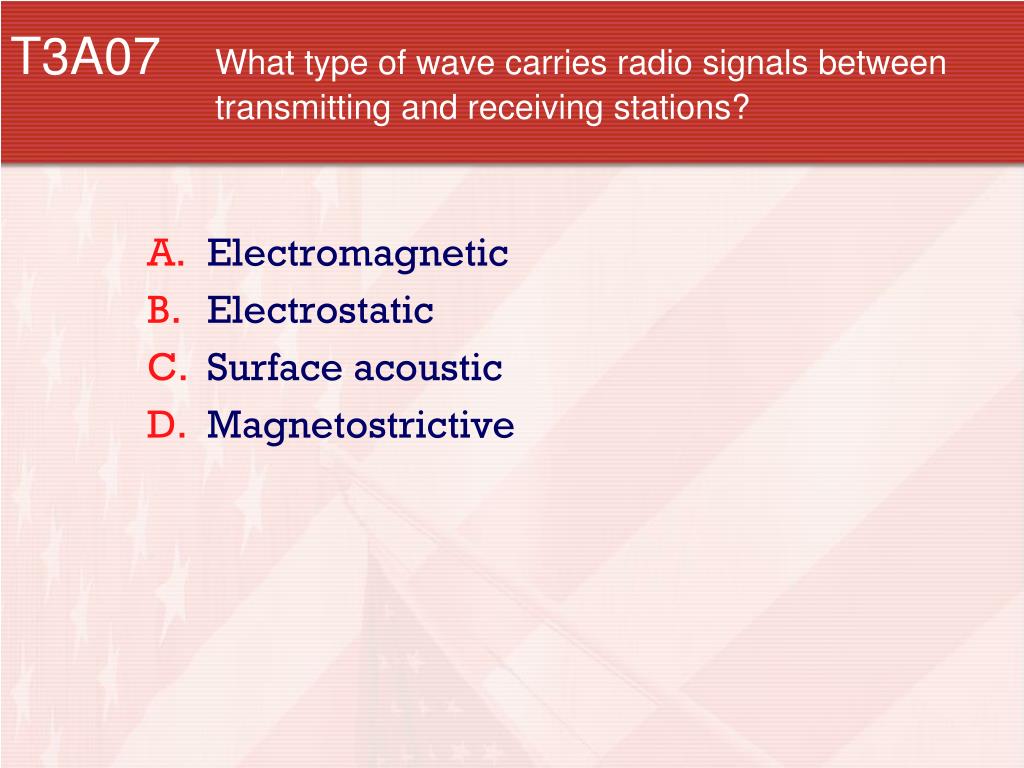 T3A07 What type of wave carries radio signals between transmitting and receiving stations?

A. Electromagnetic
B. Electrostatic
C. Surface acoustic
D. Magnetostrictive